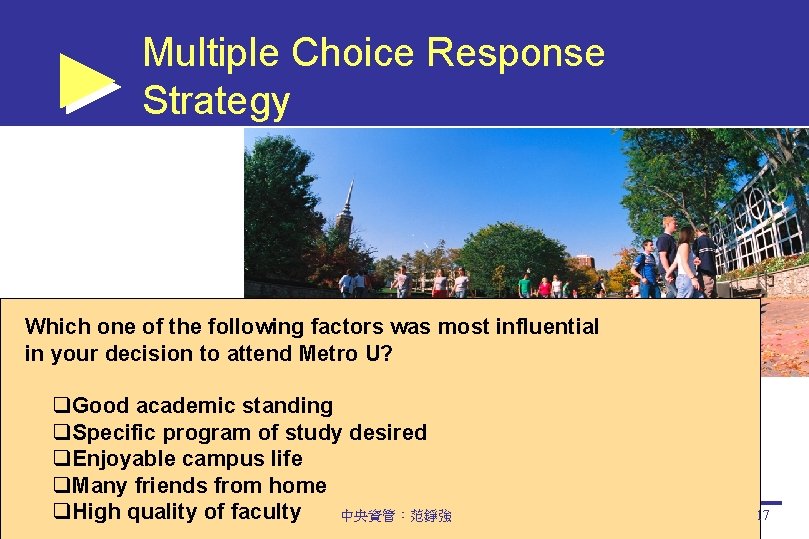 Multiple Choice Response Strategy

Which one of the following factors was most influential in your decision to attend Metro U?

❑Good academic standing
❑Specific program of study desired
❑Enjoyable campus life
❑Many friends from home
❑High quality of faculty

中央資管：范錚強

17